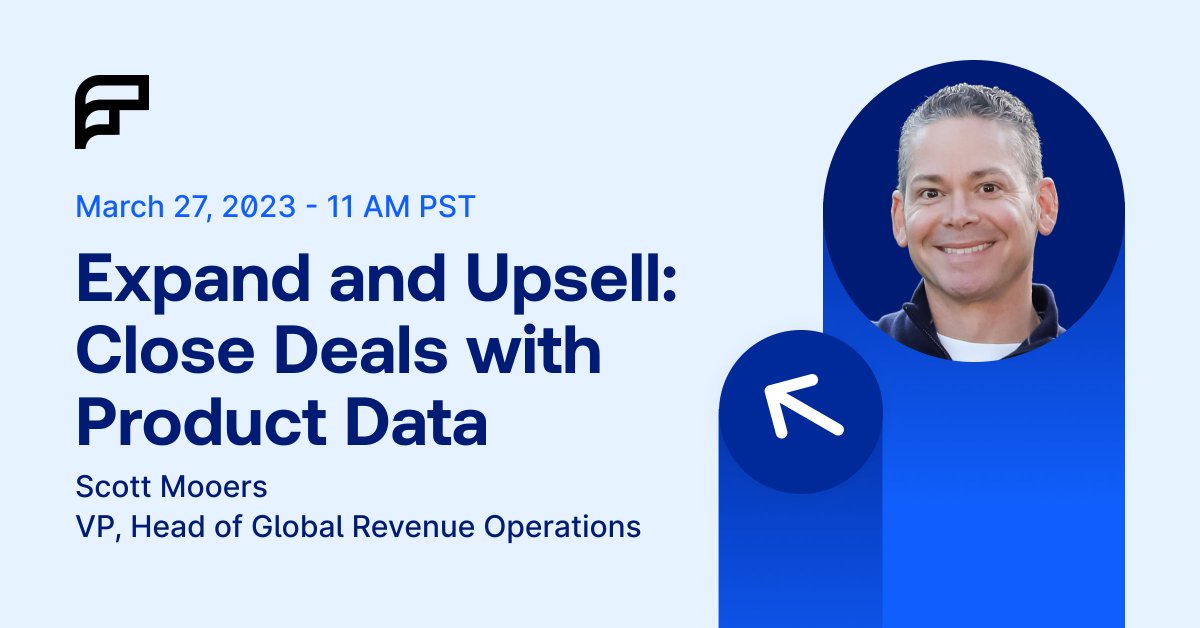 March 27, 2023 - 11 AM PST

Expand and Upsell: Close Deals with Product Data

Scott Mooers
VP, Head of Global Revenue Operations